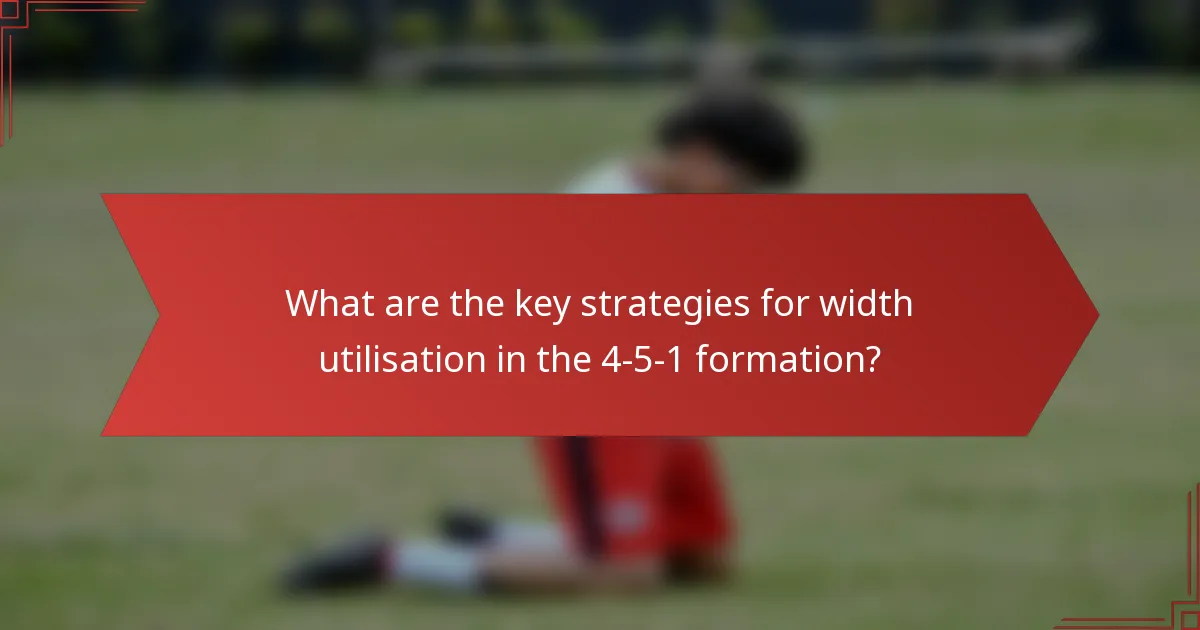 What are the key strategies for width utilisation in the 4-5-1 formation?